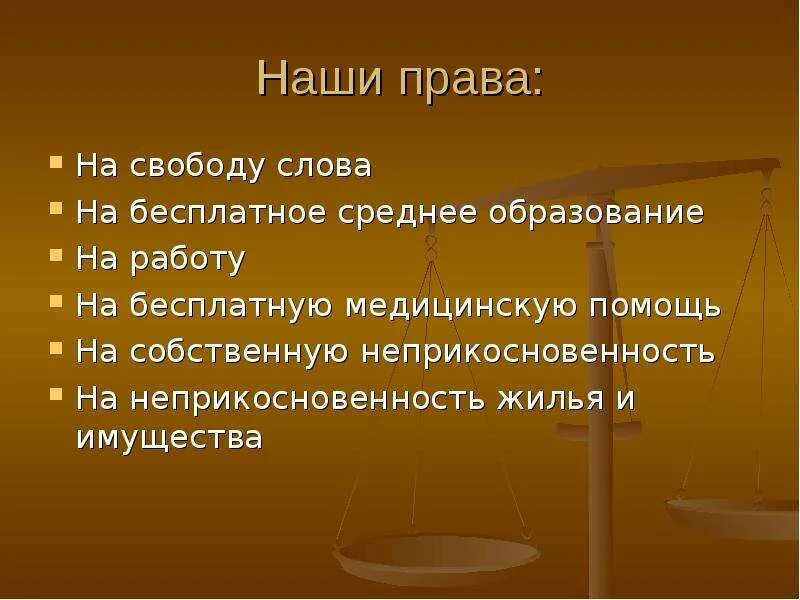 Наши права:

- На свободу слова
- На бесплатное среднее образование
- На работу
- На бесплатную медицинскую помощь
- На собственную неприкосновенность
- На неприкосновенность жилья и имущества